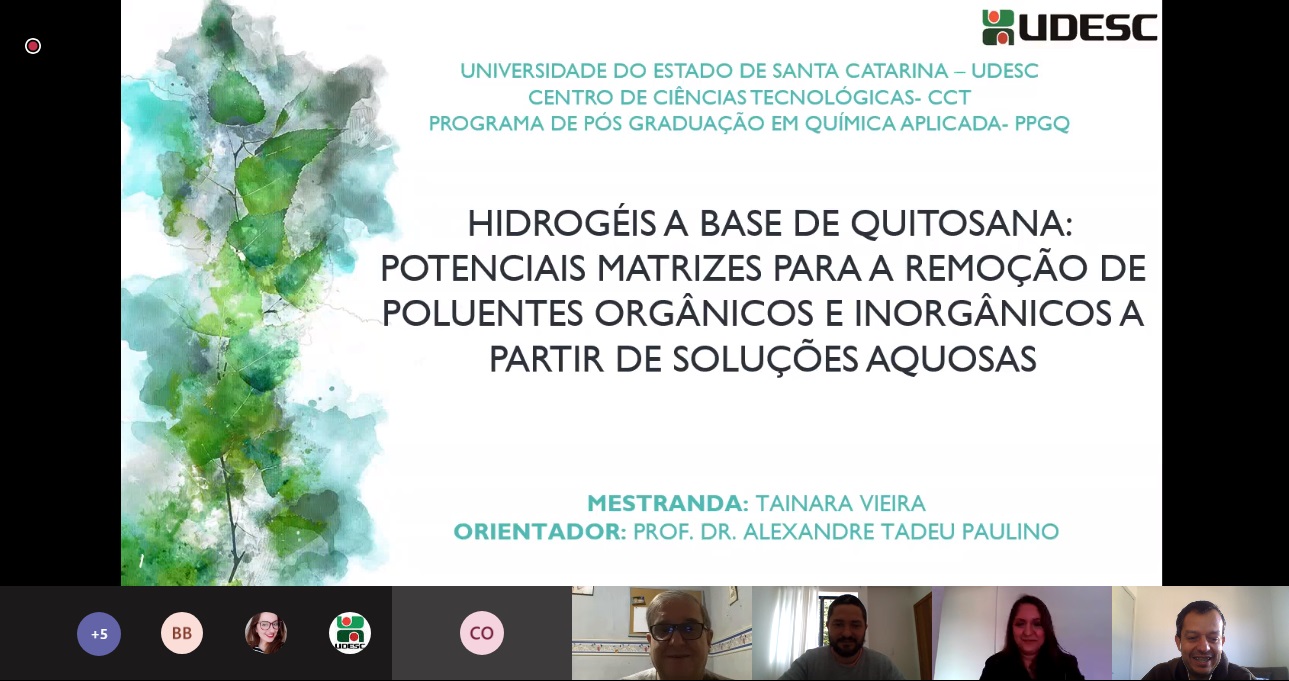 UDESC

UNIVERSIDADE DO ESTADO DE SANTA CATARINA – UDESC
CENTRO DE CIÊNCIAS TECNOLÓGICAS- CCT
PROGRAMA DE PÓS GRADUAÇÃO EM QUÍMICA APLICADA- PPGQ

HIDROGÉIS A BASE DE QUITOSANA: POTENCIAIS MATRIZES PARA A REMOÇÃO DE POLUENTES ORGÂNICOS E INORGÂNICOS A PARTIR DE SOLUÇÕES AQUOSAS

MESTRANDA: TAINARA VIEIRA
ORIENTADOR: PROF. DR. ALEXANDRE TADEU PAULINO

+5 BB UDESC CO